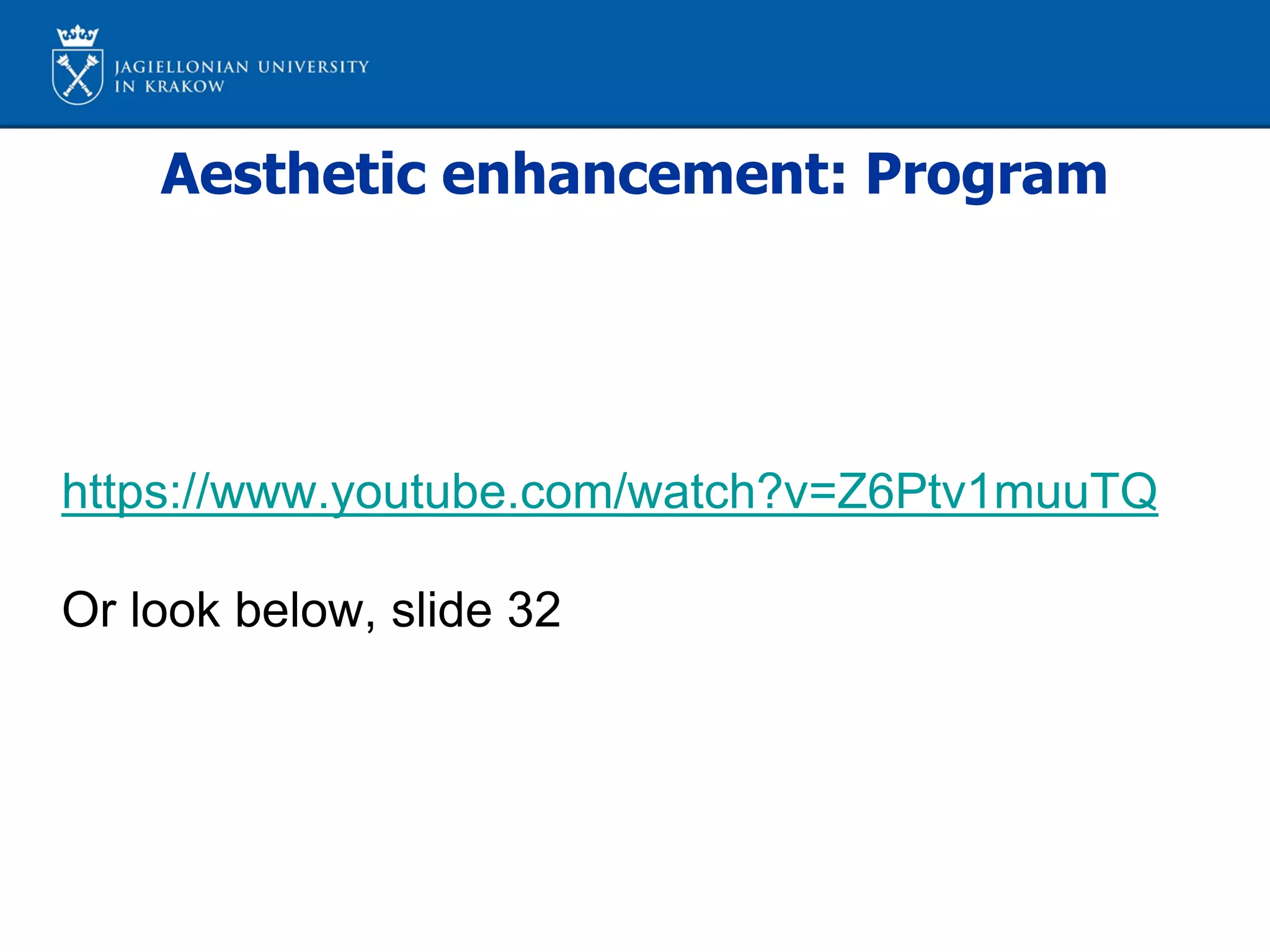 JAGIELLONIAN UNIVERSITY IN KRAKOW

Aesthetic enhancement: Program

https://www.youtube.com/watch?v=Z6Ptv1muuTQ

Or look below, slide 32